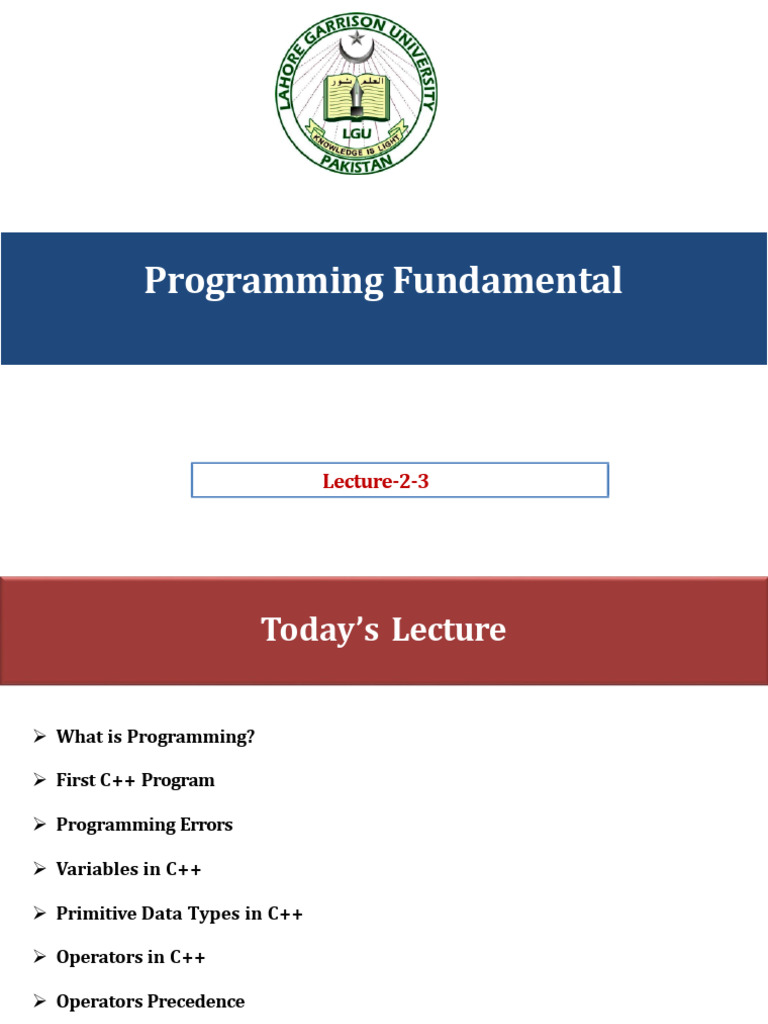 LAHORE GARRISON UNIVERSITY

العلم نور

LGU

KNOWLEDGE IS LIGHT

PAKISTAN

Programming Fundamental

Lecture-2-3

Today's Lecture

➢ What is Programming?

➢ First C++ Program

➢ Programming Errors

➢ Variables in C++

➢ Primitive Data Types in C++

➢ Operators in C++

➢ Operators Precedence